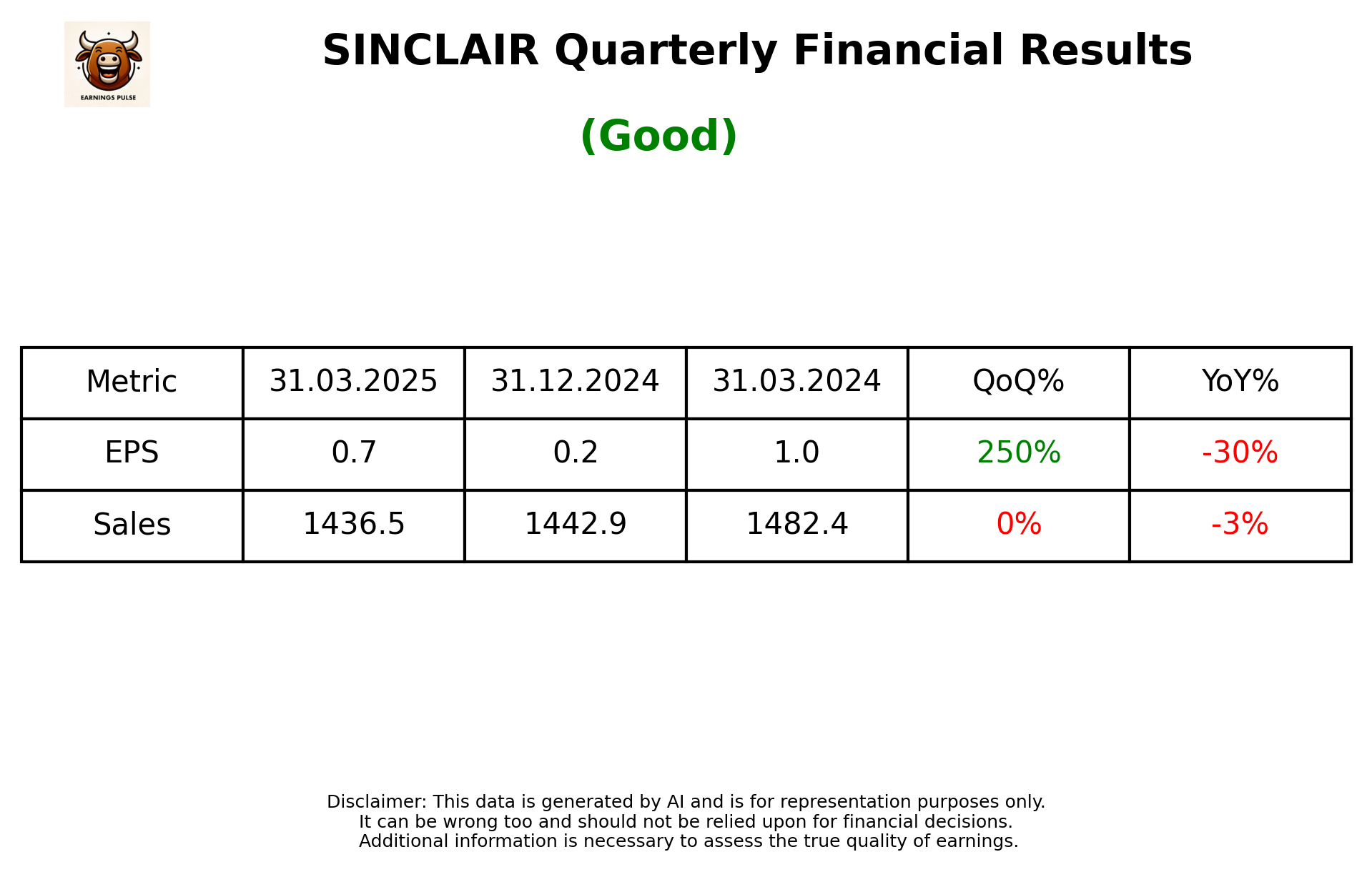 EARNINGS PULSE

SINCLAIR Quarterly Financial Results

(Good)

| Metric | 31.03.2025 | 31.12.2024 | 31.03.2024 | QoQ% | YoY% |
|---|---|---|---|---|---|
| EPS | 0.7 | 0.2 | 1.0 | 250% | -30% |
| Sales | 1436.5 | 1442.9 | 1482.4 | 0% | -3% |

Disclaimer: This data is generated by AI and is for representation purposes only. It can be wrong too and should not be relied upon for financial decisions. Additional information is necessary to assess the true quality of earnings.